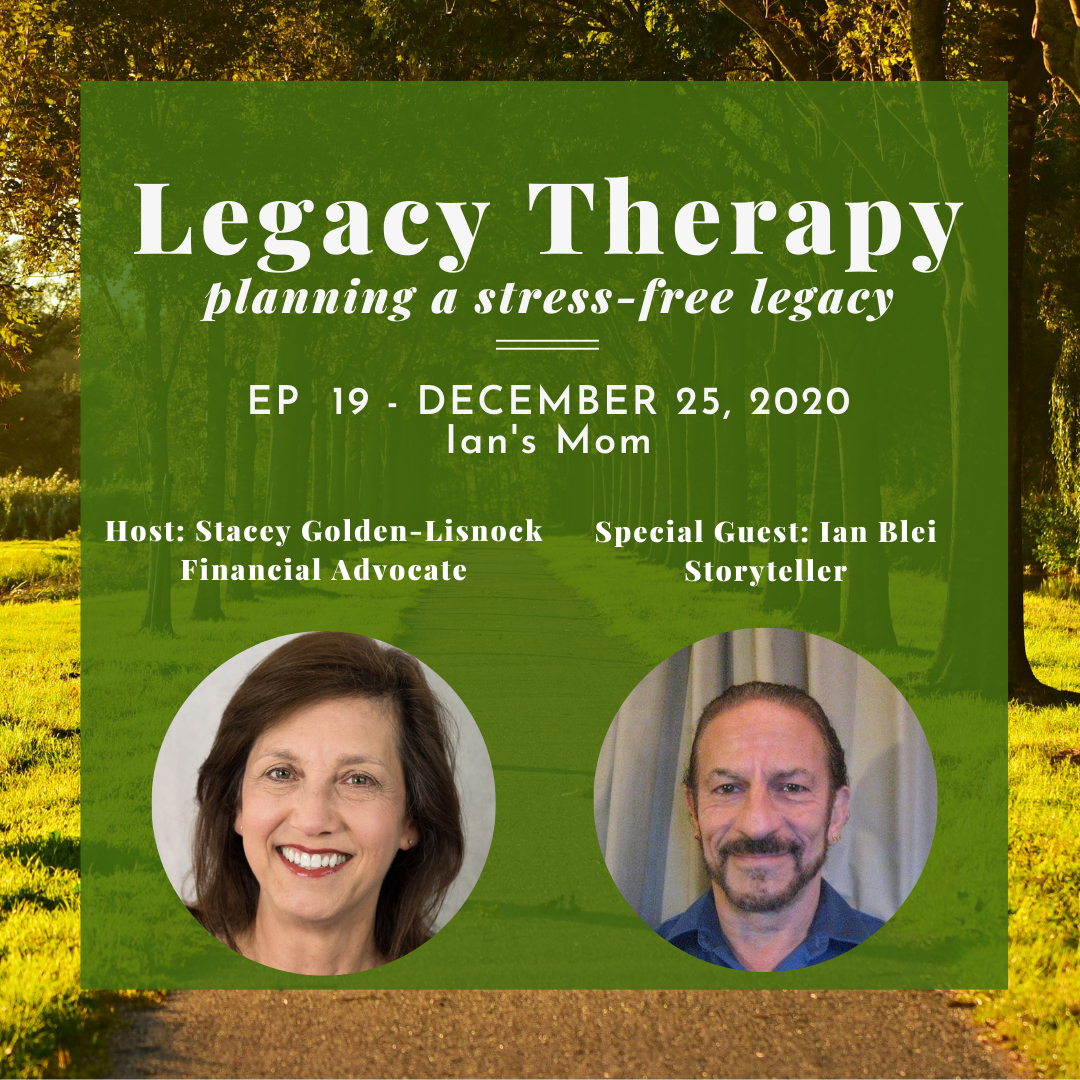 Legacy Therapy
planning a stress-free legacy

EP 19 - DECEMBER 25, 2020
Ian's Mom

Host: Stacey Golden-Lisnock
Financial Advocate

Special Guest: Ian Blei
Storyteller